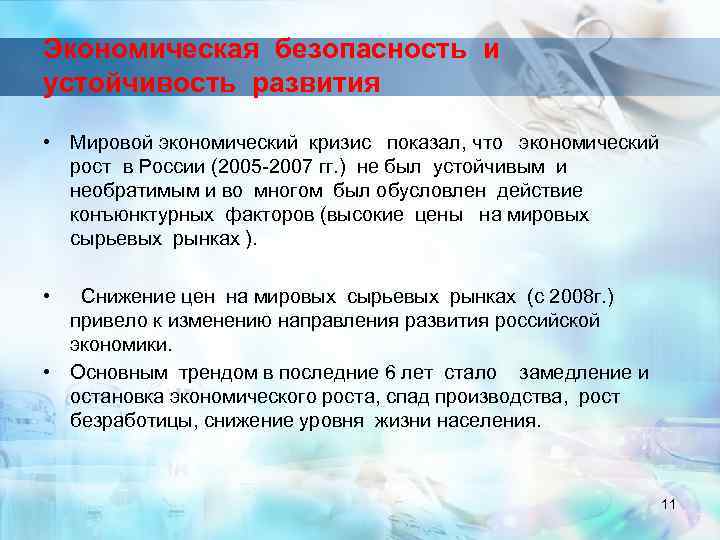 Экономическая безопасность и устойчивость развития

• Мировой экономический кризис показал, что экономический рост в России (2005-2007 гг.) не был устойчивым и необратимым и во многом был обусловлен действие конъюнктурных факторов (высокие цены на мировых сырьевых рынках ).

• Снижение цен на мировых сырьевых рынках (с 2008г.) привело к изменению направления развития российской экономики.

• Основным трендом в последние 6 лет стало замедление и остановка экономического роста, спад производства, рост безработицы, снижение уровня жизни населения.

11